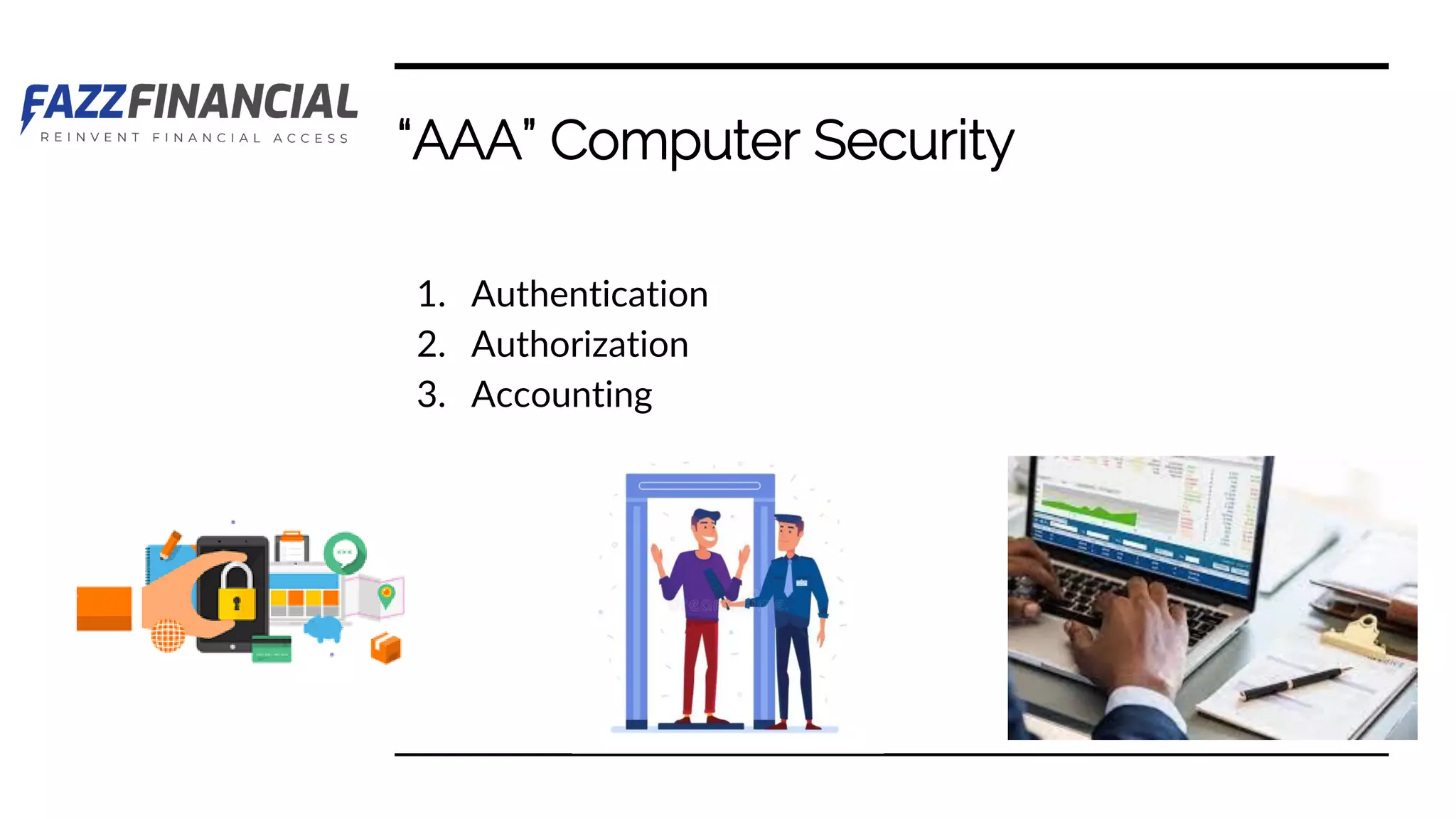 FAZZFINANCIAL
REINVENT FINANCIAL ACCESS

“AAA” Computer Security

1. Authentication
2. Authorization
3. Accounting